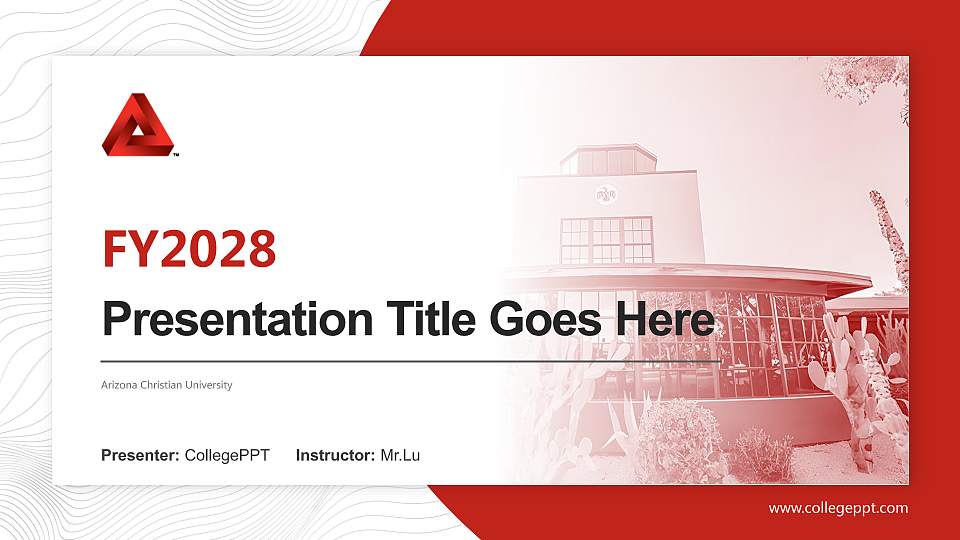 ™

FY2028

Presentation Title Goes Here

Arizona Christian University

Presenter: CollegePPT Instructor: Mr.Lu

www.collegeppt.com